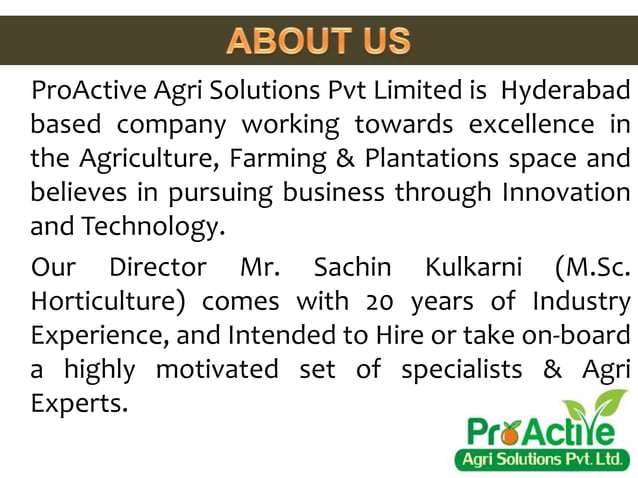 ABOUT US

ProActive Agri Solutions Pvt Limited is Hyderabad based company working towards excellence in the Agriculture, Farming & Plantations space and believes in pursuing business through Innovation and Technology.

Our Director Mr. Sachin Kulkarni (M.Sc. Horticulture) comes with 20 years of Industry Experience, and Intended to Hire or take on-board a highly motivated set of specialists & Agri Experts.

ProActive
Agri Solutions Pvt. Ltd.